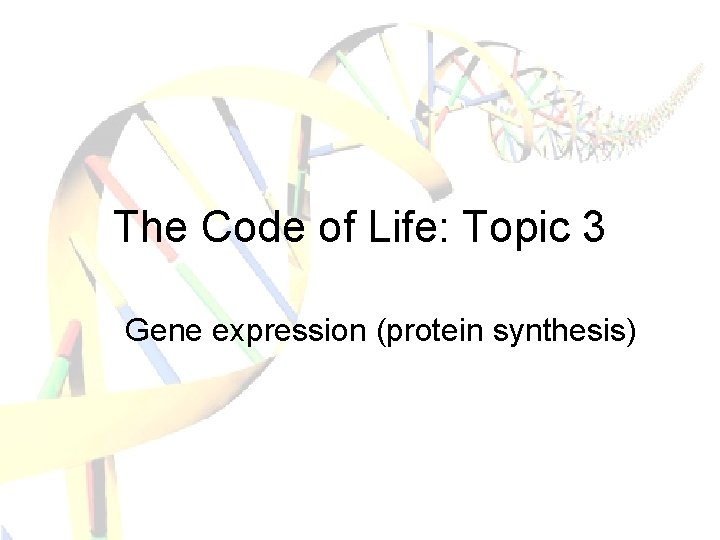 The Code of Life: Topic 3

Gene expression (protein synthesis)